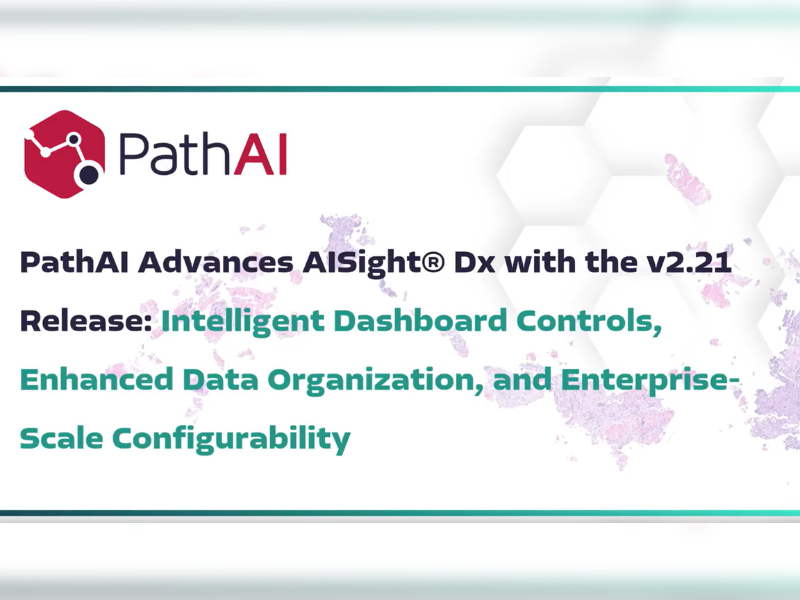 PathAI

PathAI Advances AISight® Dx with the v2.21 Release: Intelligent Dashboard Controls, Enhanced Data Organization, and Enterprise-Scale Configurability